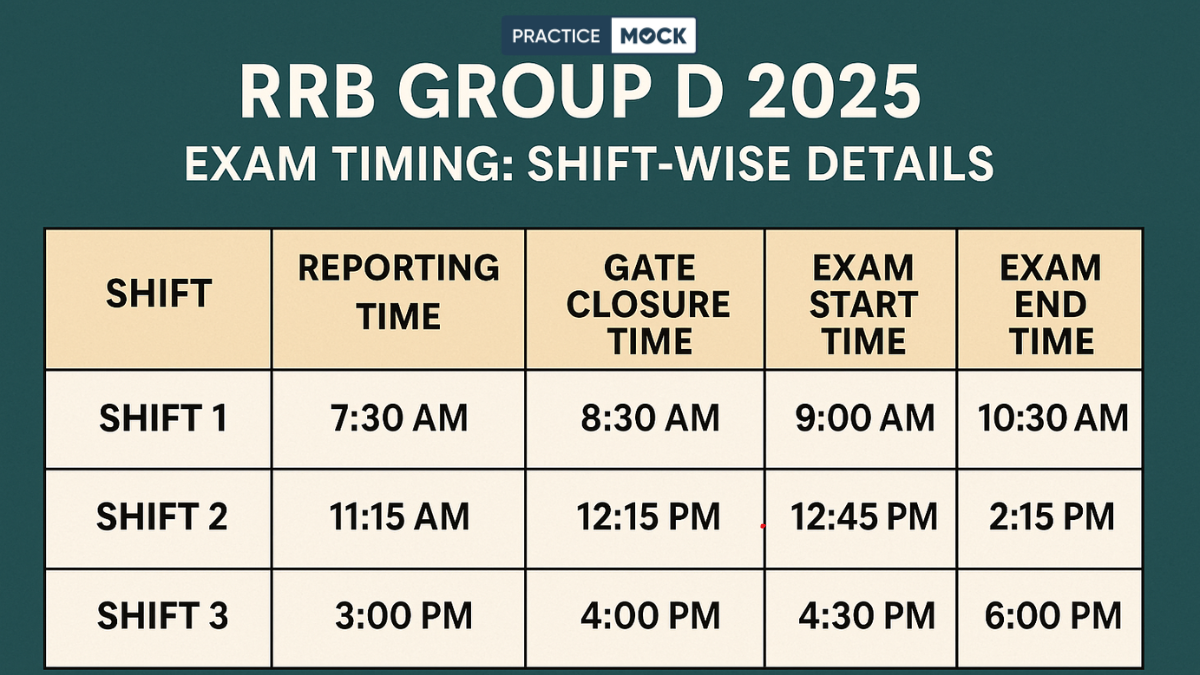 PRACTICE MOCK

RRB GROUP D 2025

EXAM TIMING: SHIFT-WISE DETAILS

| SHIFT | REPORTING TIME | GATE CLOSURE TIME | EXAM START TIME | EXAM END TIME |
|---|---|---|---|---|
| SHIFT 1 | 7:30 AM | 8:30 AM | 9:00 AM | 10:30 AM |
| SHIFT 2 | 11:15 AM | 12:15 PM | 12:45 PM | 2:15 PM |
| SHIFT 3 | 3:00 PM | 4:00 PM | 4:30 PM | 6:00 PM |